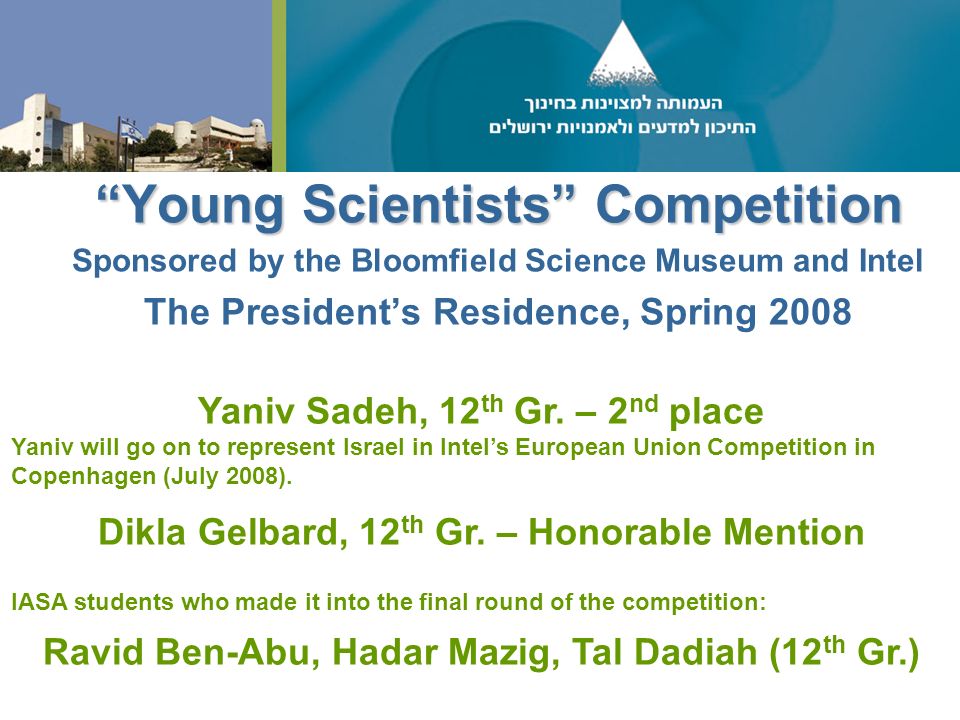 העמותה למצוינות בחינוך
התיכון למדעים ולאמנויות ירושלים

“Young Scientists” Competition

Sponsored by the Bloomfield Science Museum and Intel

The President’s Residence, Spring 2008

Yaniv Sadeh, 12$^{th}$ Gr. – 2$^{nd}$ place

Yaniv will go on to represent Israel in Intel’s European Union Competition in Copenhagen (July 2008).

Dikla Gelbard, 12$^{th}$ Gr. – Honorable Mention

IASA students who made it into the final round of the competition:

Ravid Ben-Abu, Hadar Mazig, Tal Dadiah (12$^{th}$ Gr.)